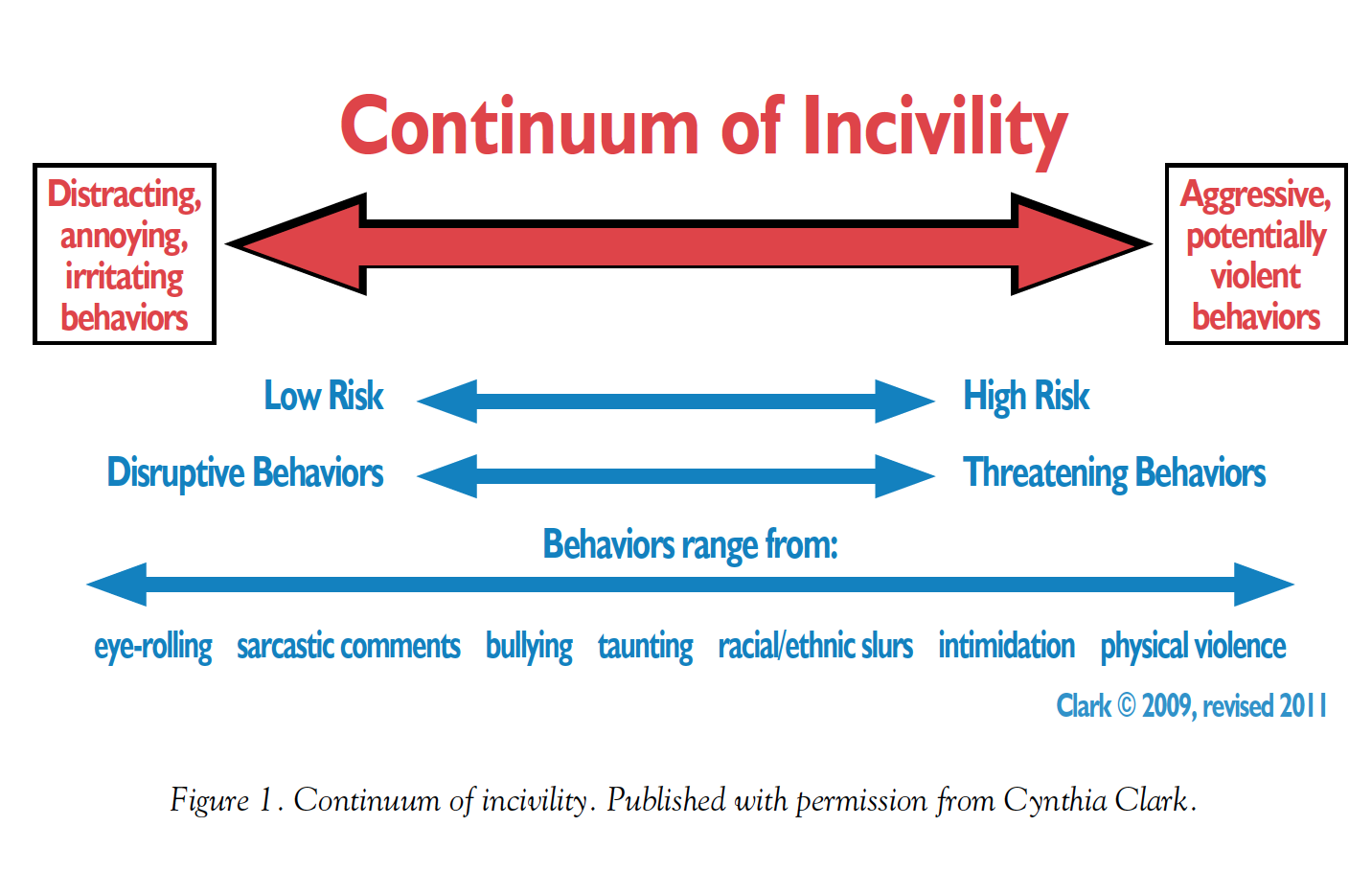 Continuum of Incivility

Distracting, annoying, irritating behaviors

Aggressive, potentially violent behaviors

Low Risk

High Risk

Disruptive Behaviors

Threatening Behaviors

Behaviors range from:

eye-rolling sarcastic comments bullying taunting racial/ethnic slurs intimidation physical violence

Clark © 2009, revised 2011

Figure 1. Continuum of incivility. Published with permission from Cynthia Clark.